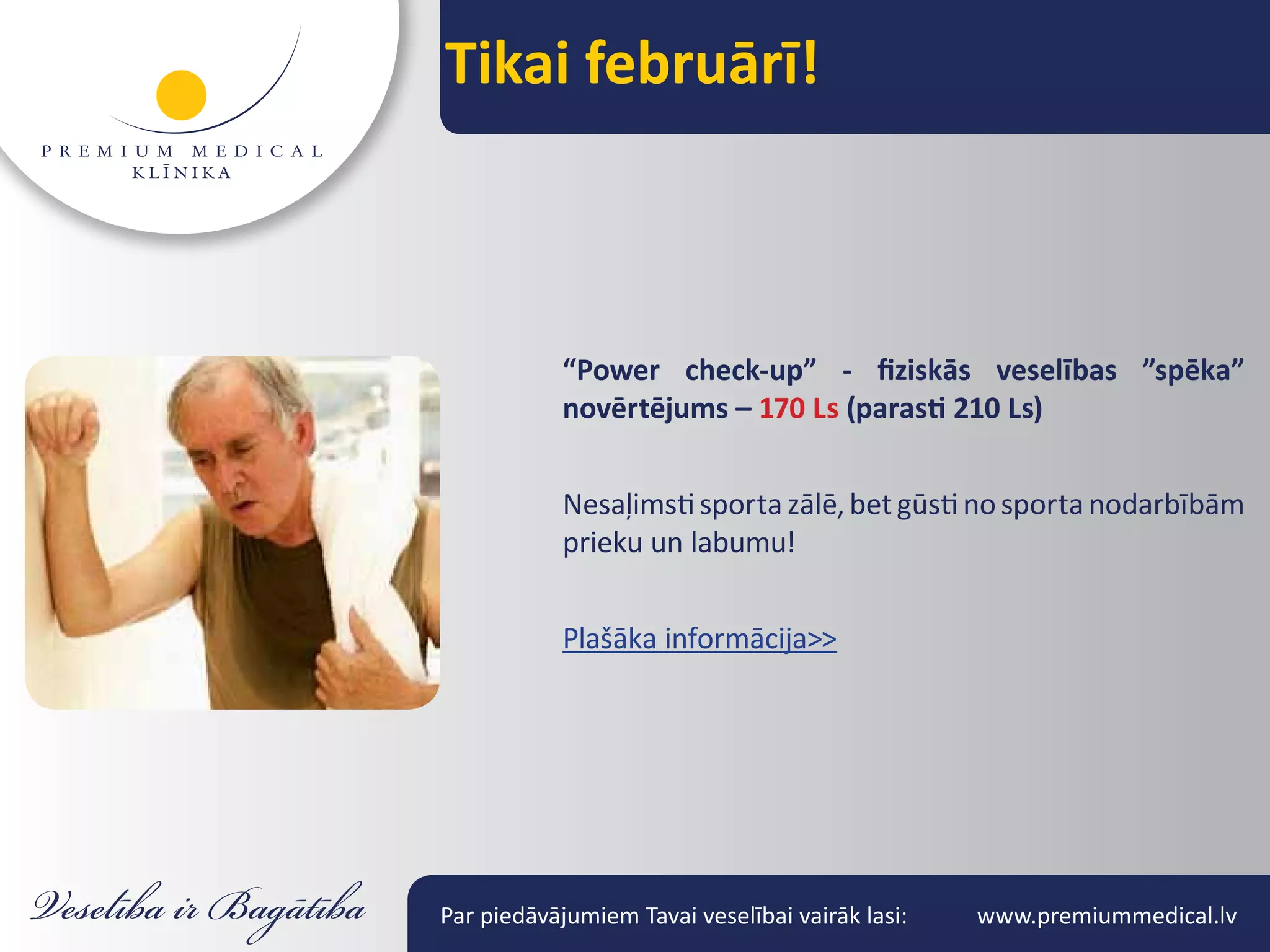 PREMIUM MEDICAL KLĪNIKA

Tikai februārī!

“Power check-up” - fiziskās veselības ”spēka” novērtējums – 170 Ls (parasti 210 Ls)

Nesaļimsti sporta zālē, bet gūsti no sporta nodarbībām prieku un labumu!

Plašāka informācija>>

Veselība ir Bagātība

Par piedāvājumiem Tavai veselībai vairāk lasi: www.premiummedical.lv